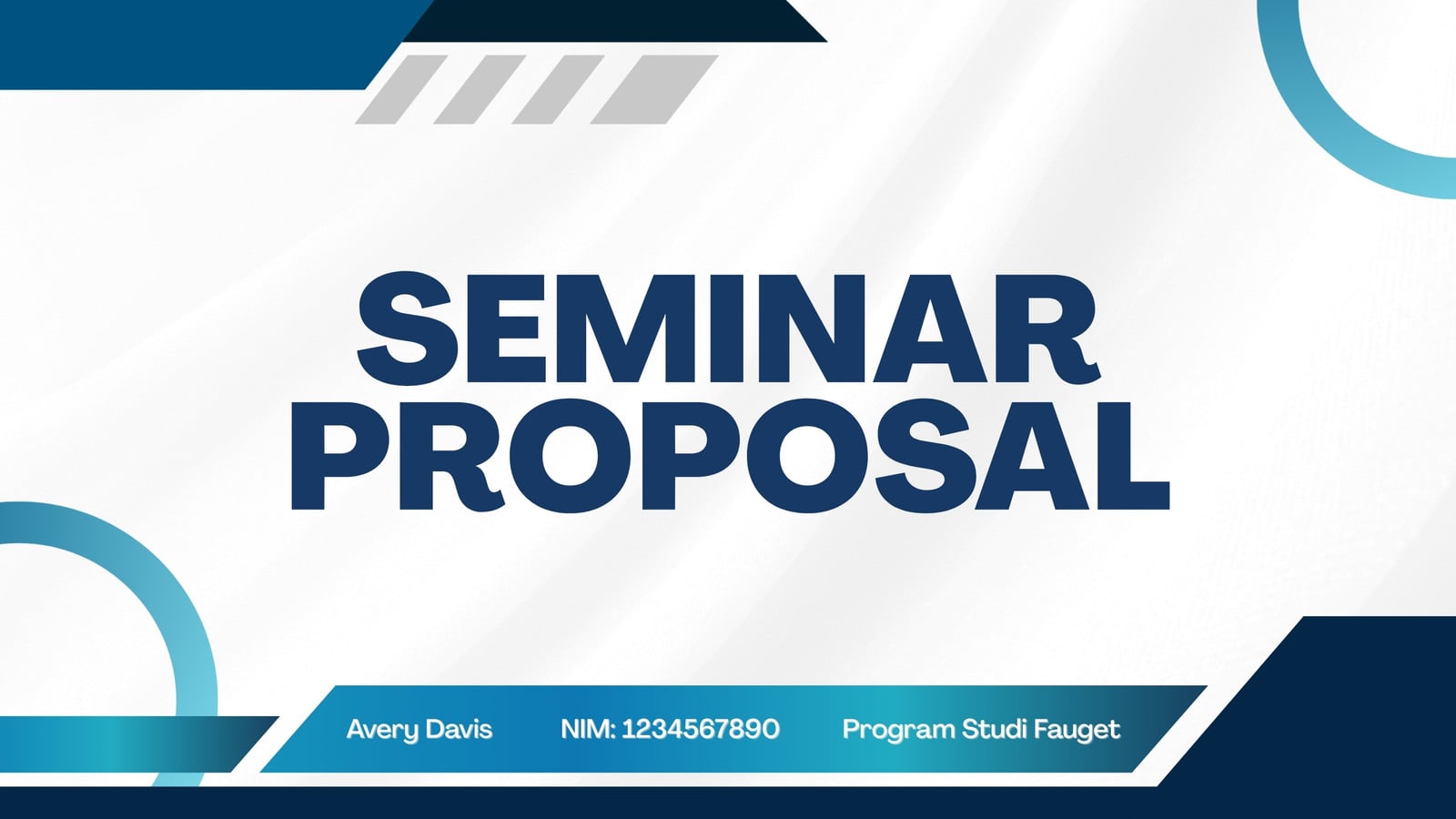 SEMINAR PROPOSAL

Avery Davis NIM: 1234567890 Program Studi Fauget